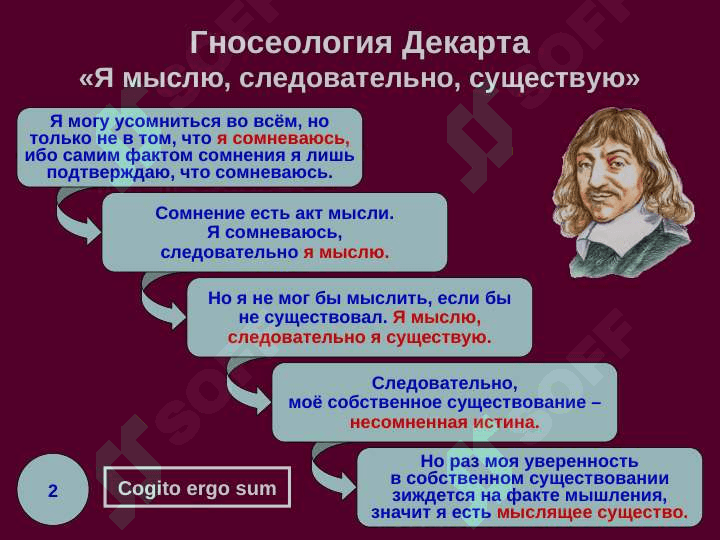 Гносеология Декарта
«Я мыслю, следовательно, существую»

Я могу усомниться во всём, но только не в том, что я сомневаюсь, ибо самим фактом сомнения я лишь подтверждаю, что сомневаюсь.

Сомнение есть акт мысли. Я сомневаюсь, следовательно я мыслю.

Но я не мог бы мыслить, если бы не существовал. Я мыслю, следовательно я существую.

Следовательно, моё собственное существование – несомненная истина.

Но раз моя уверенность в собственном существовании зиждется на факте мышления, значит я есть мыслящее существо.

2

Cogito ergo sum

SOFF